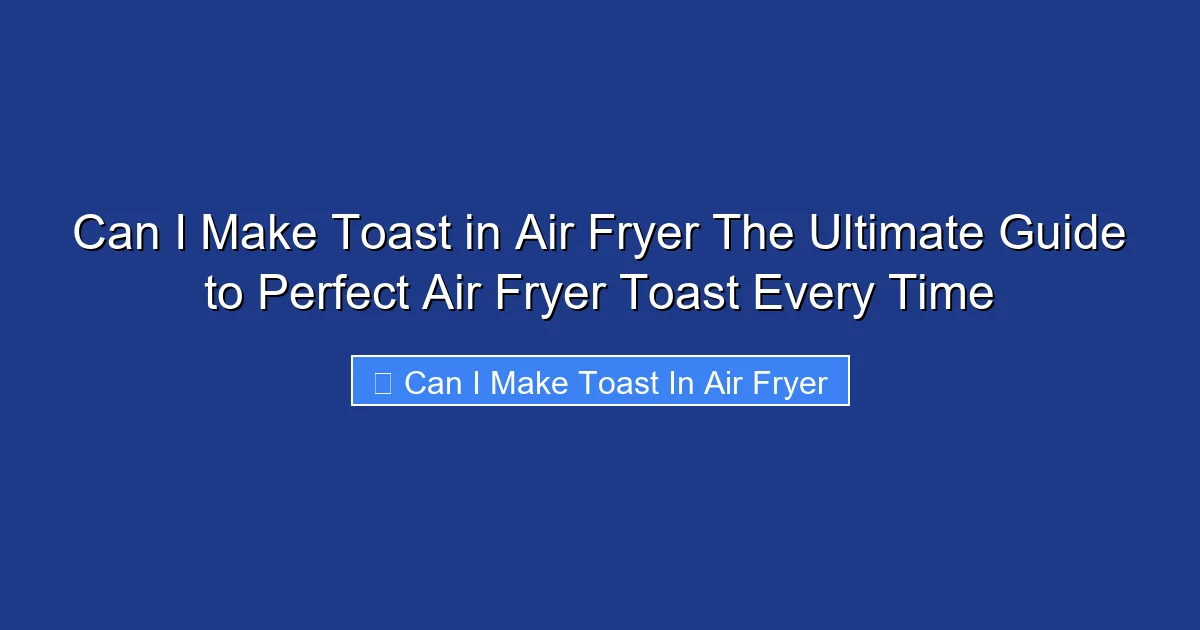 Can I Make Toast in Air Fryer The Ultimate Guide to Perfect Air Fryer Toast Every Time

Can I Make Toast In Air Fryer